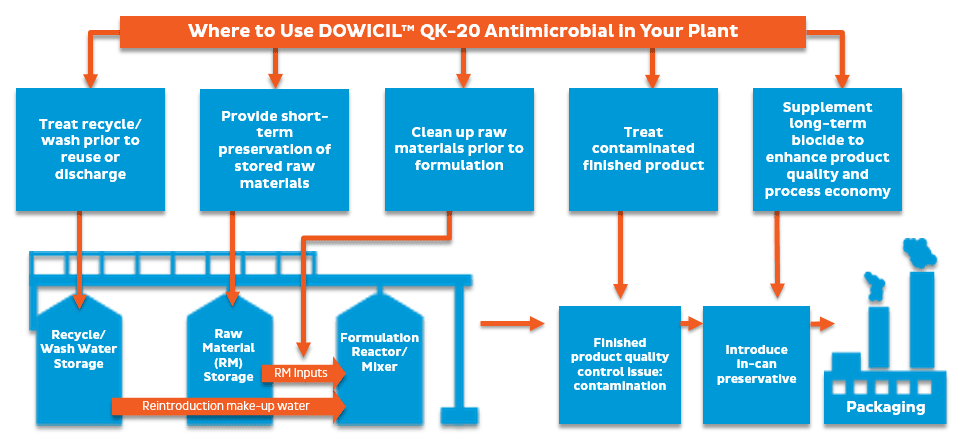 Where to Use DOWICIL™ QK-20 Antimicrobial in Your Plant

Treat recycle/ wash prior to reuse or discharge

Provide short-term preservation of stored raw materials

Clean up raw materials prior to formulation

Treat contaminated finished product

Supplement long-term biocide to enhance product quality and process economy

Recycle/ Wash Water Storage

Raw Material (RM) Storage

RM Inputs

Formulation Reactor/ Mixer

Reintroduction make-up water

Finished product quality control issue: contamination

Introduce in-can preservative

Packaging